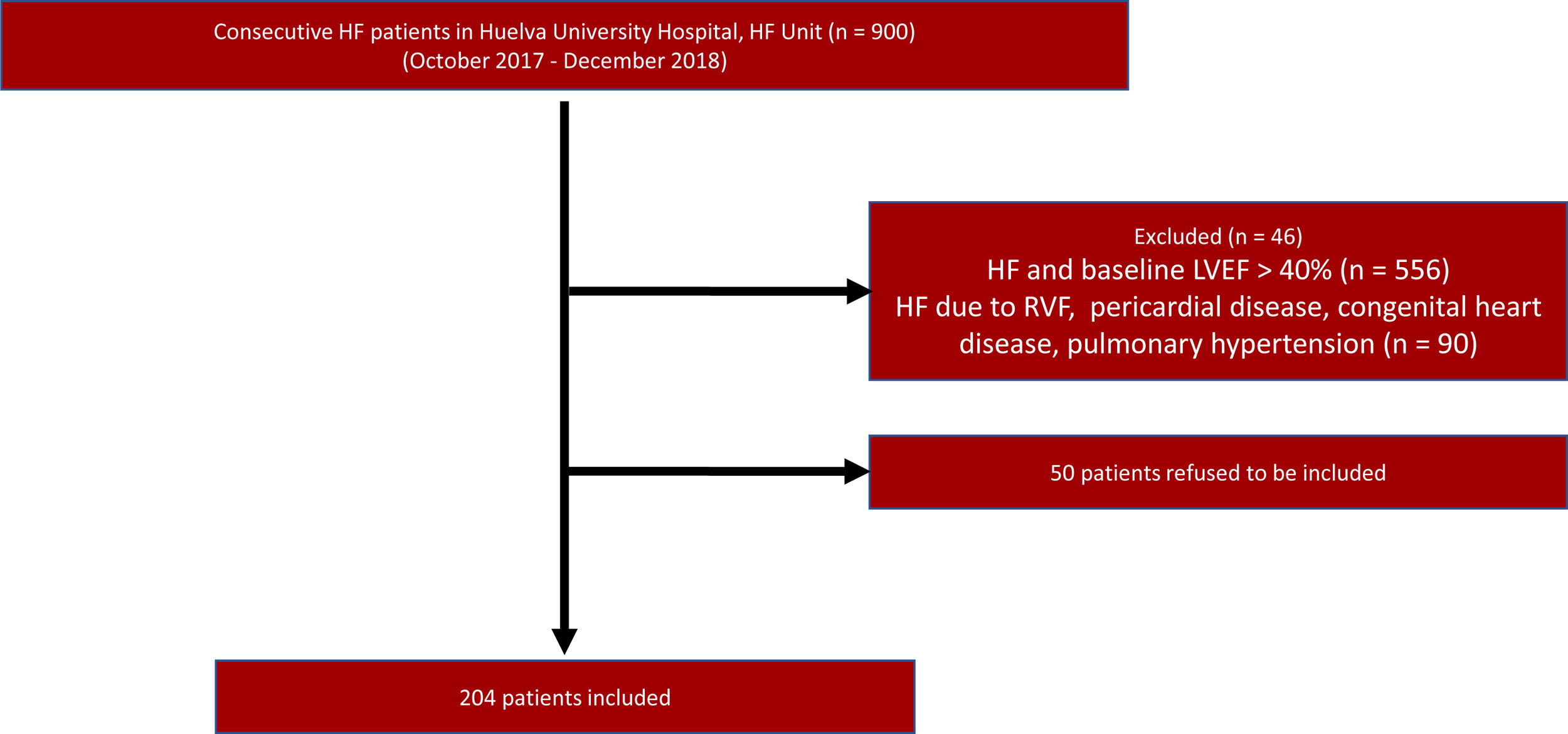 Consecutive HF patients in Huelva University Hospital, HF Unit (n = 900)
(October 2017 - December 2018)

Excluded (n = 46)
HF and baseline LVEF > 40% (n = 556)
HF due to RVF, pericardial disease, congenital heart disease, pulmonary hypertension (n = 90)

50 patients refused to be included

204 patients included